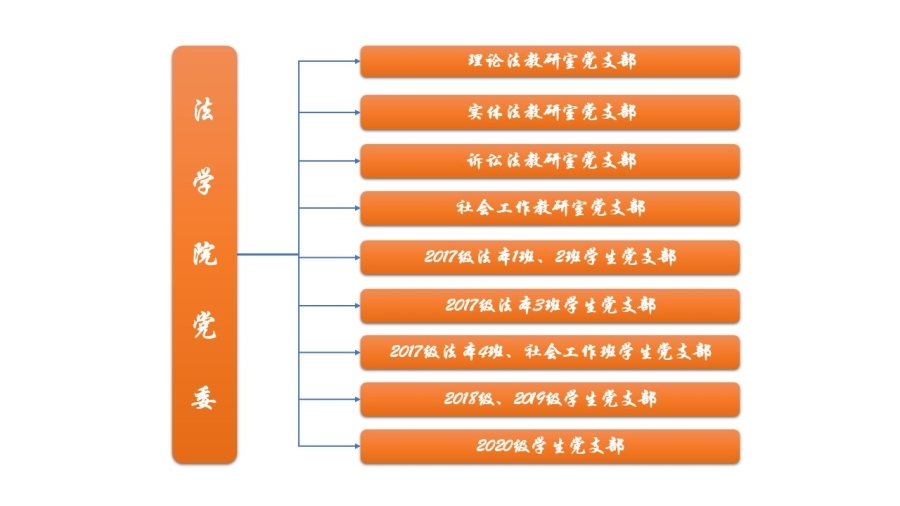 法学院党委

理论法教研室党支部

实体法教研室党支部

诉讼法教研室党支部

社会工作教研室党支部

2017级法本1班、2班学生党支部

2017级法本3班学生党支部

2017级法本4班、社会工作班学生党支部

2018级、2019级学生党支部

2020级学生党支部